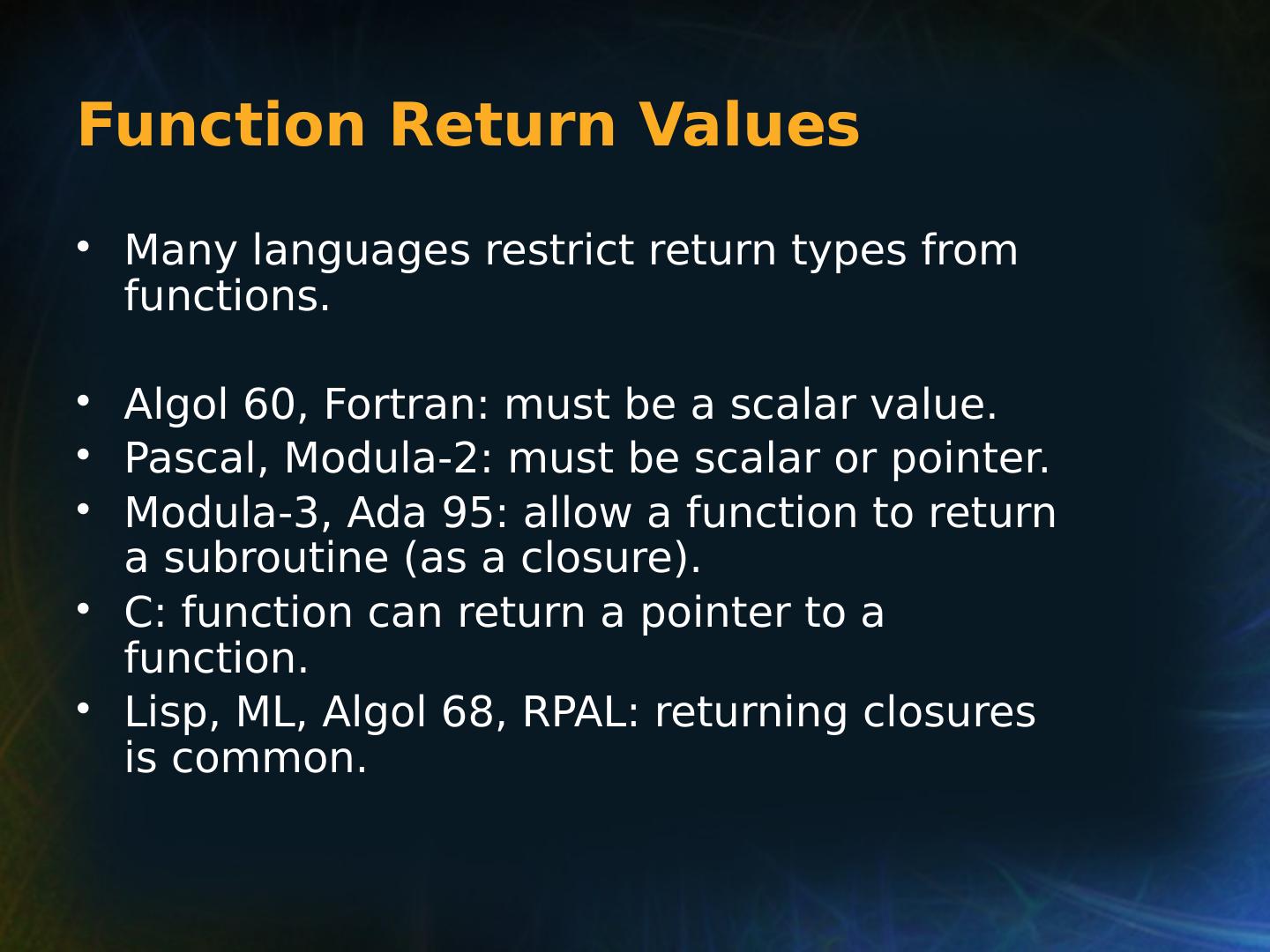 Function Return Values

• Many languages restrict return types from functions.

• Algol 60, Fortran: must be a scalar value.
• Pascal, Modula-2: must be scalar or pointer.
• Modula-3, Ada 95: allow a function to return a subroutine (as a closure).
• C: function can return a pointer to a function.
• Lisp, ML, Algol 68, RPAL: returning closures is common.